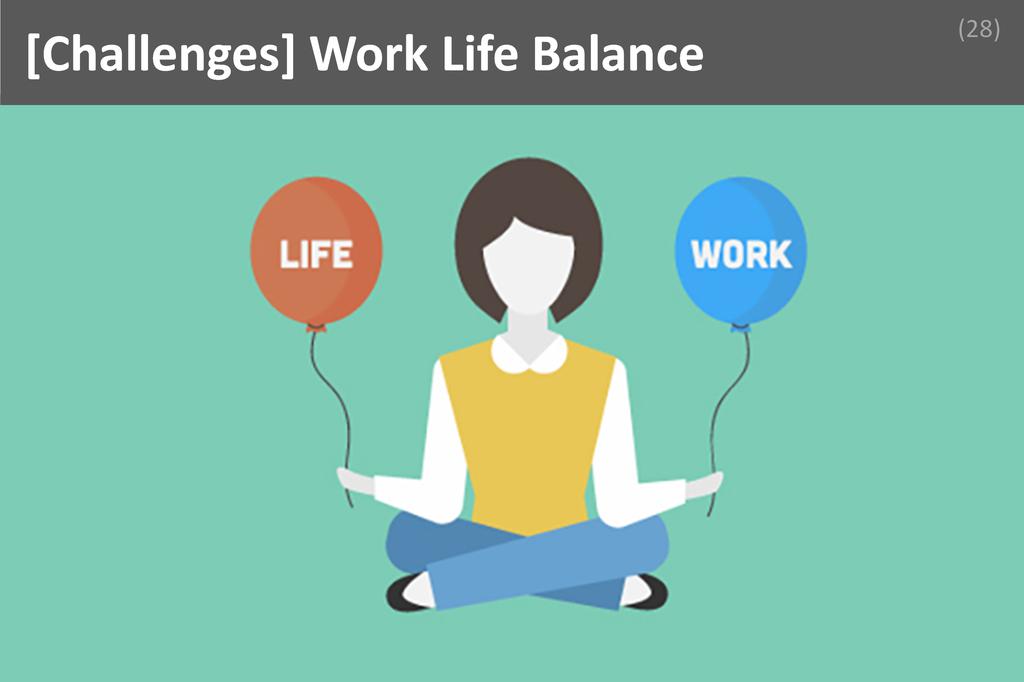 [Challenges] Work Life Balance

(28)

LIFE

WORK